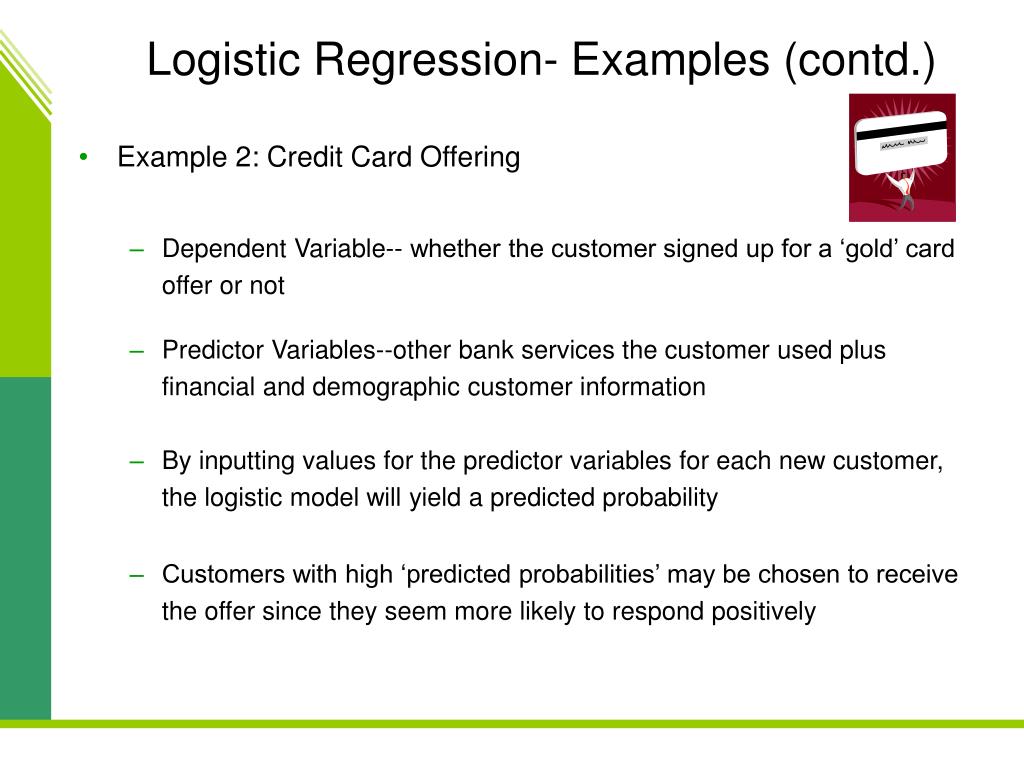 Logistic Regression- Examples (contd.)

• Example 2: Credit Card Offering

– Dependent Variable-- whether the customer signed up for a ‘gold’ card offer or not

– Predictor Variables--other bank services the customer used plus financial and demographic customer information

– By inputting values for the predictor variables for each new customer, the logistic model will yield a predicted probability

– Customers with high ‘predicted probabilities’ may be chosen to receive the offer since they seem more likely to respond positively